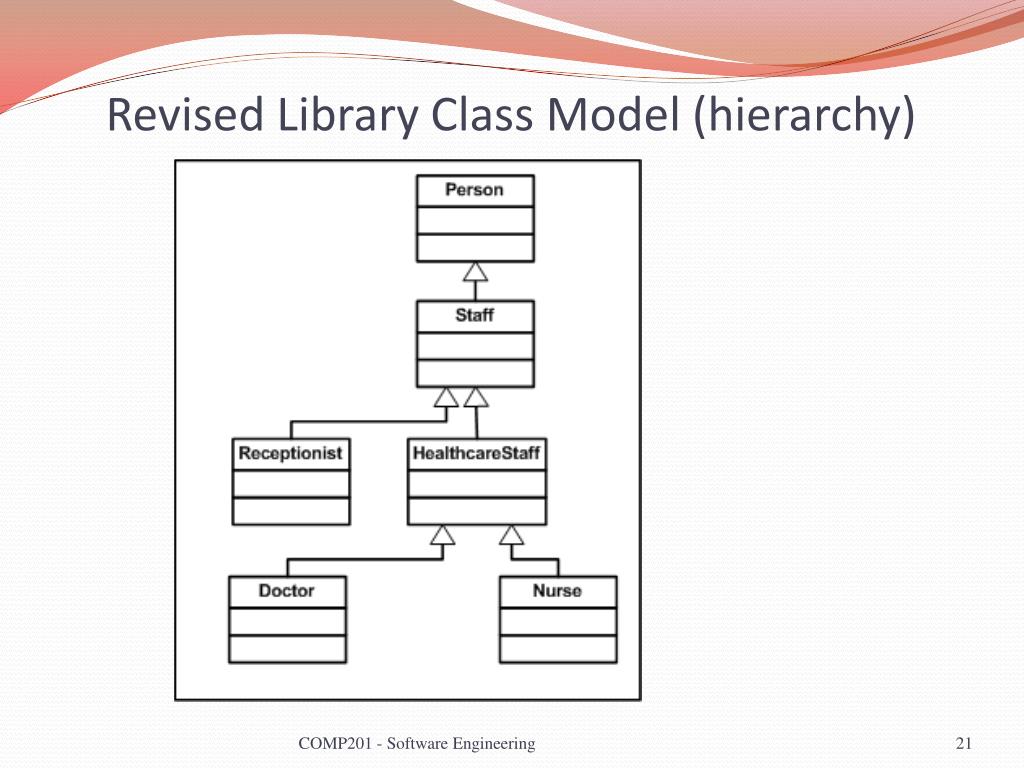 Revised Library Class Model (hierarchy)

Person

Staff

Receptionist

HealthcareStaff

Doctor

Nurse

COMP201 - Software Engineering

21